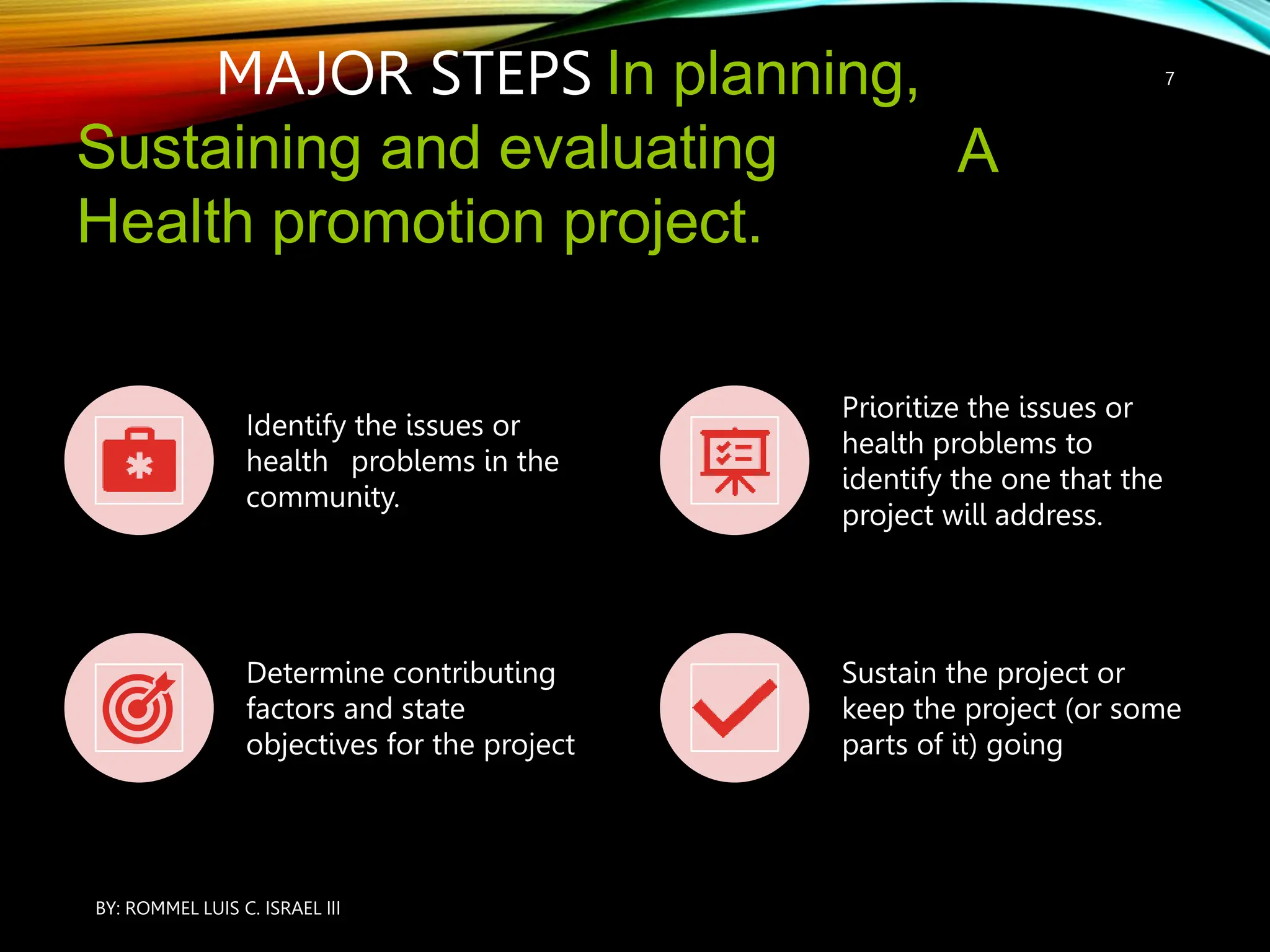 MAJOR STEPS In planning, Sustaining and evaluating A Health promotion project.

7

Identify the issues or health problems in the community.

Prioritize the issues or health problems to identify the one that the project will address.

Determine contributing factors and state objectives for the project

Sustain the project or keep the project (or some parts of it) going

BY: ROMMEL LUIS C. ISRAEL III